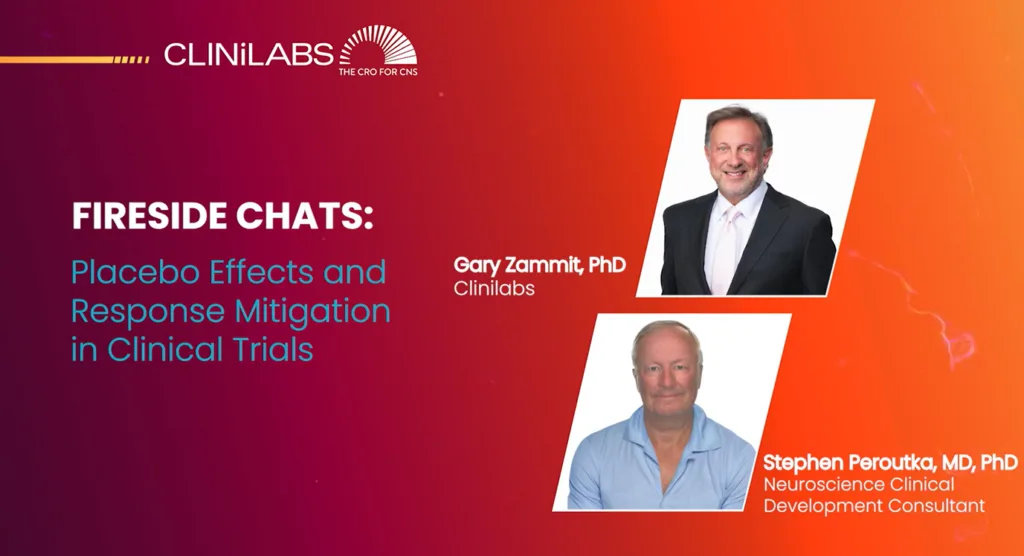 CLINiLABS
THE CRO FOR CNS

FIRESIDE CHATS:

Placebo Effects and Response Mitigation in Clinical Trials

Gary Zammit, PhD
Clinilabs

Stephen Peroutka, MD, PhD
Neuroscience Clinical Development Consultant